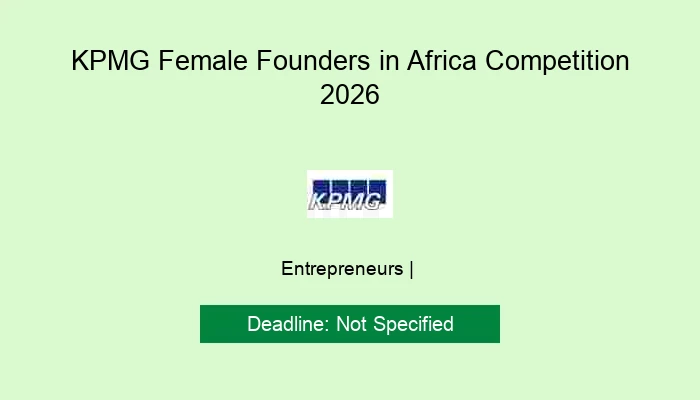 KPMG Female Founders in Africa Competition 2026

KPMG

Entrepreneurs |

Deadline: Not Specified